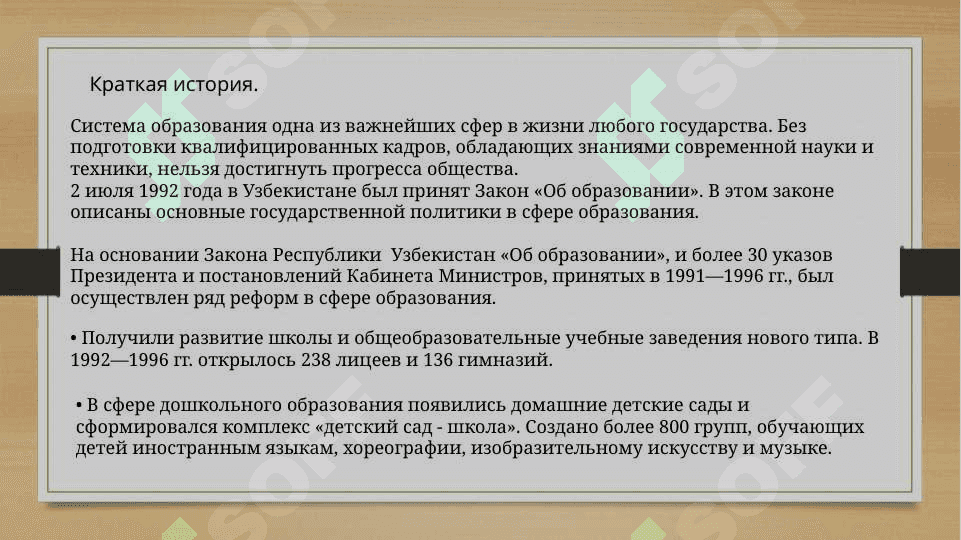 Краткая история.

Система образования одна из важнейших сфер в жизни любого государства. Без подготовки квалифицированных кадров, обладающих знаниями современной науки и техники, нельзя достигнуть прогресса общества.
2 июля 1992 года в Узбекистане был принят Закон «Об образовании». В этом законе описаны основные государственной политики в сфере образования.

На основании Закона Республики Узбекистан «Об образовании», и более 30 указов Президента и постановлений Кабинета Министров, принятых в 1991—1996 гг., был осуществлен ряд реформ в сфере образования.

• Получили развитие школы и общеобразовательные учебные заведения нового типа. В 1992—1996 гг. открылось 238 лицеев и 136 гимназий.

• В сфере дошкольного образования появились домашние детские сады и сформировался комплекс «детский сад - школа». Создано более 800 групп, обучающих детей иностранным языкам, хореографии, изобразительному искусству и музыке.